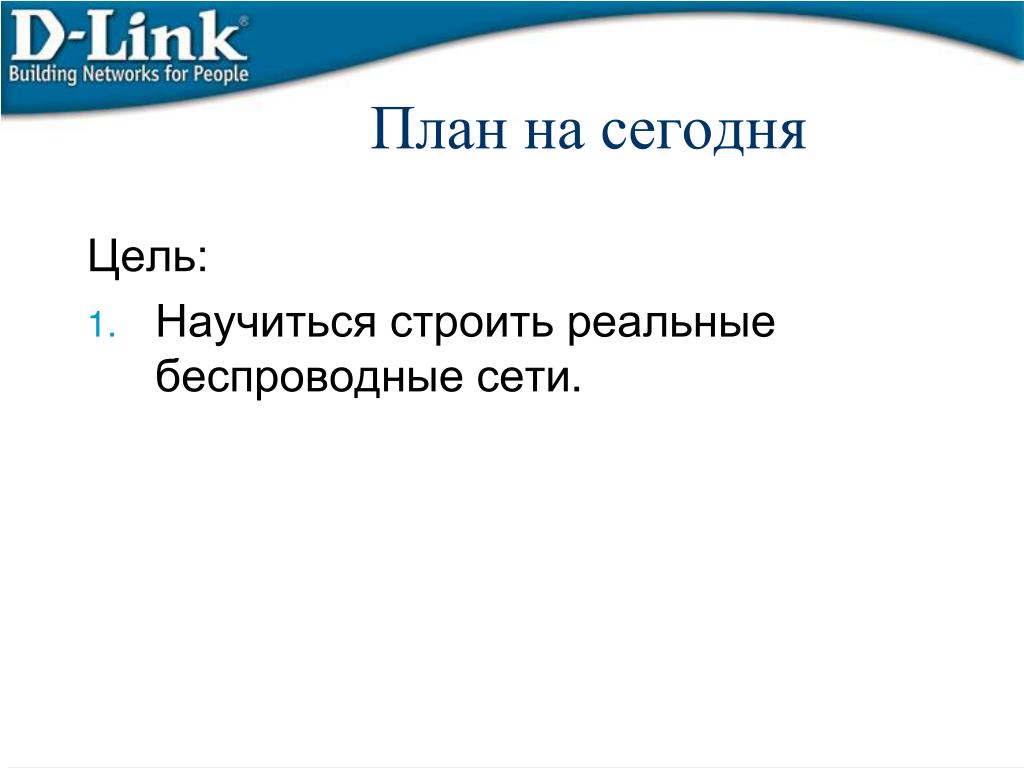 D-Link®
Building Networks for People

План на сегодня

Цель:

1. Научиться строить реальные беспроводные сети.